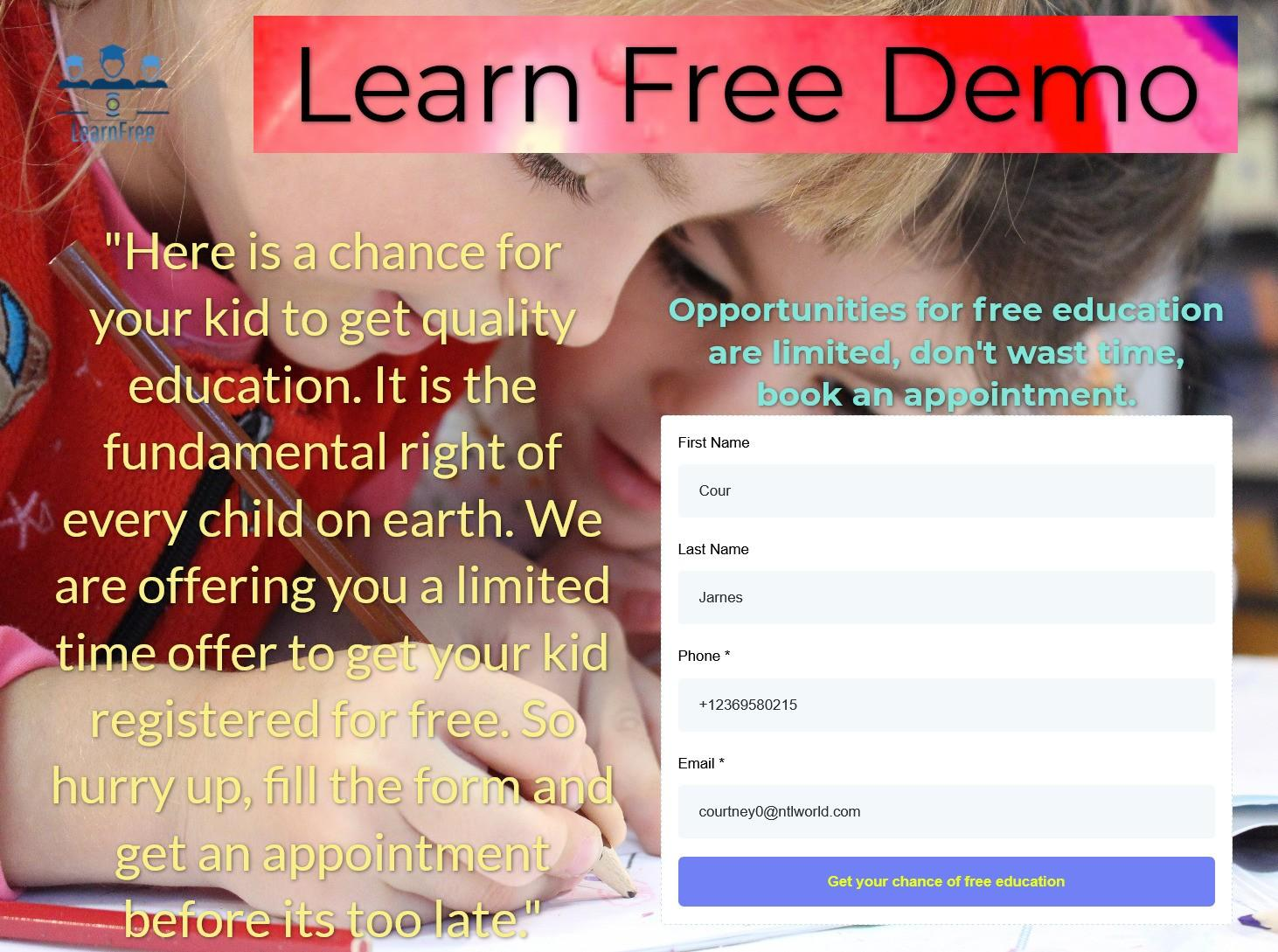 LearnFree

Learn Free Demo

"Here is a chance for your kid to get quality education. It is the fundamental right of every child on earth. We are offering you a limited time offer to get your kid registered for free. So hurry up, fill the form and get an appointment before its too late."

Opportunities for free education are limited, don't wast time, book an appointment.

First Name

Cour

Last Name

Jarnes

Phone *

+12369580215

Email *

courtney0@ntlworld.com

Get your chance of free education